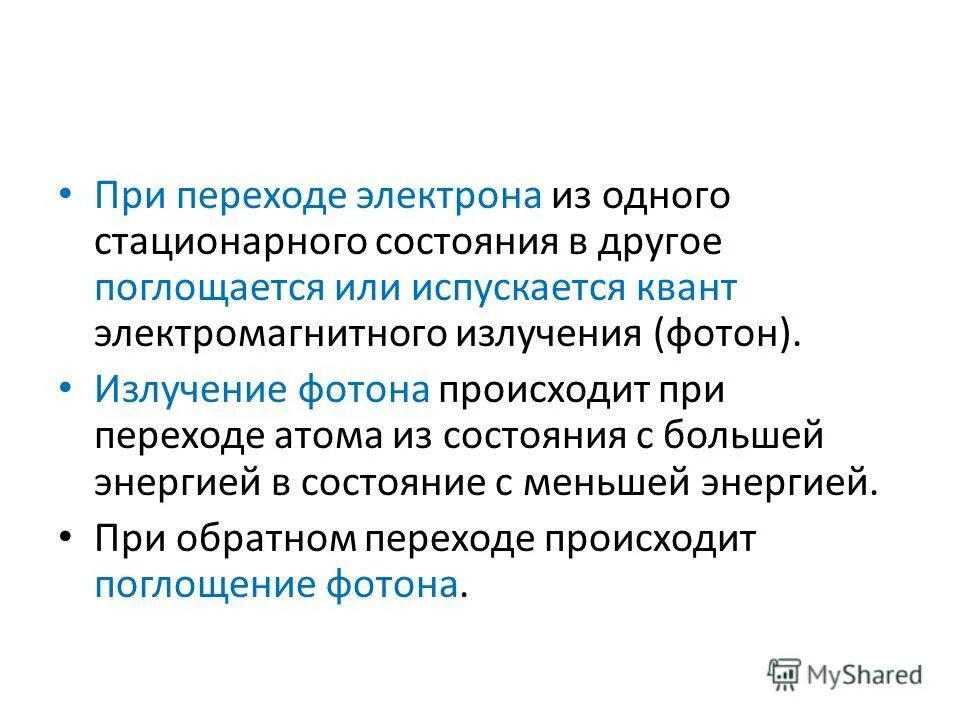 • При переходе электрона из одного стационарного состояния в другое поглощается или испускается квант электромагнитного излучения (фотон).

• Излучение фотона происходит при переходе атома из состояния с большей энергией в состояние с меньшей энергией.

• При обратном переходе происходит поглощение фотона.

MyShared